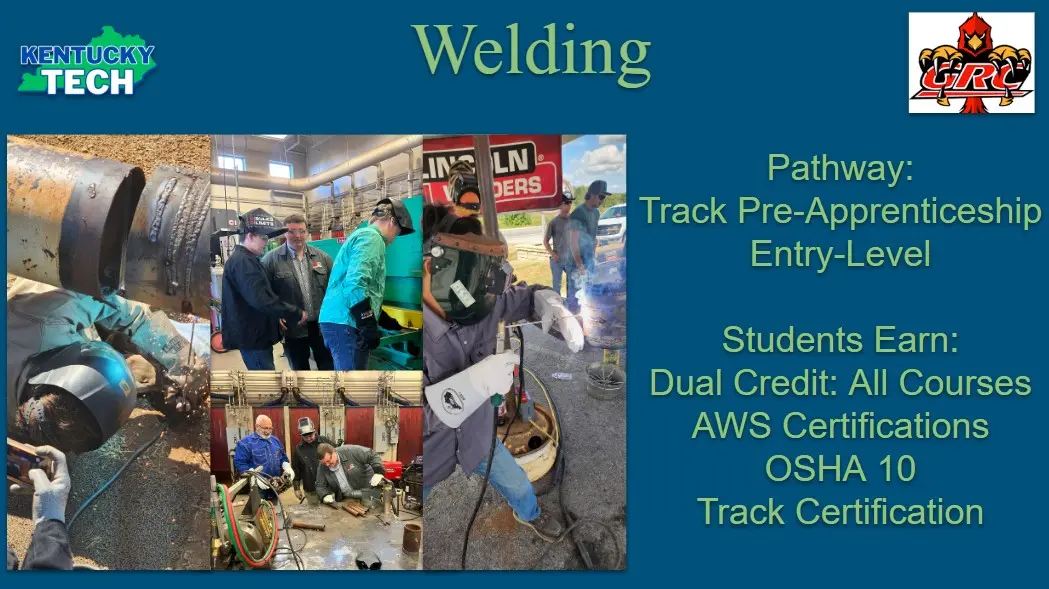 KENTUCKY TECH

Welding

GRC

LINCOLN WELDERS

Pathway:
Track Pre-Apprenticeship
Entry-Level

Students Earn:
Dual Credit: All Courses
AWS Certifications
OSHA 10
Track Certification